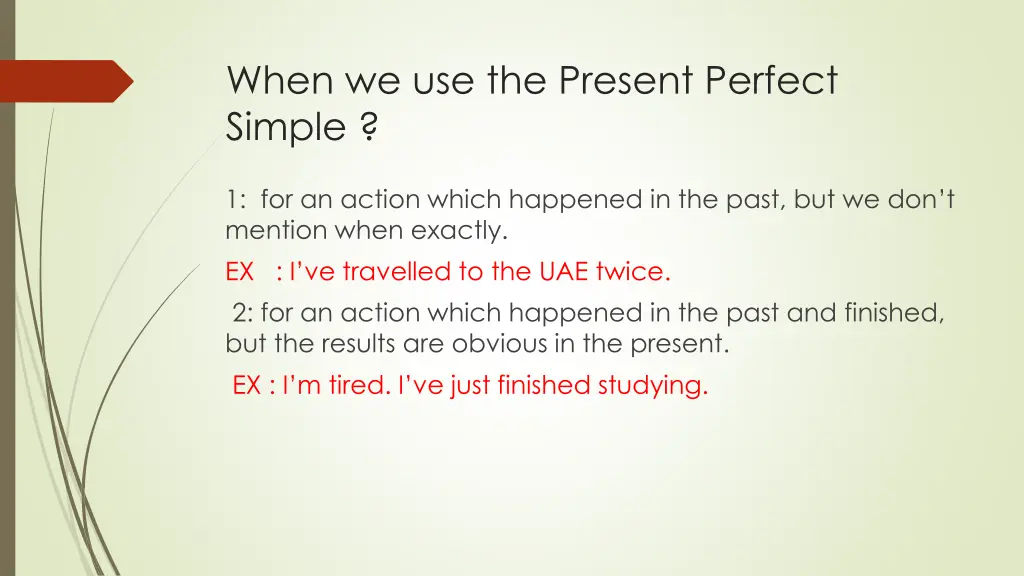 When we use the Present Perfect Simple ?

1: for an action which happened in the past, but we don't mention when exactly.

EX : I've travelled to the UAE twice.

2: for an action which happened in the past and finished, but the results are obvious in the present.

EX : I'm tired. I've just finished studying.